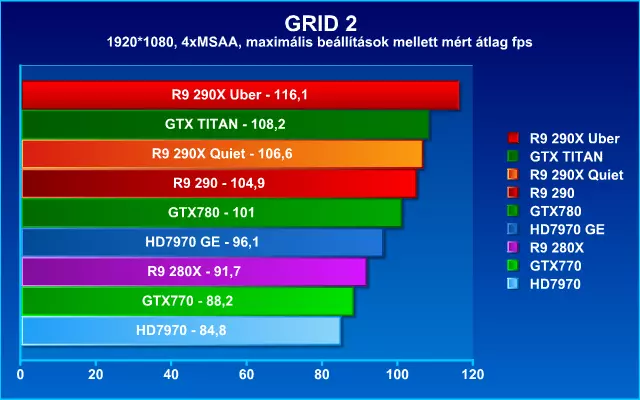 GRID 2
1920*1080, 4xMSAA, maximális beállítások mellett mért átlag fps

R9 290X Uber - 116,1
GTX TITAN - 108,2
R9 290X Quiet - 106,6
R9 290 - 104,9
GTX780 - 101
HD7970 GE - 96,1
R9 280X - 91,7
GTX770 - 88,2
HD7970 - 84,8

0 20 40 60 80 100 120

R9 290X Uber
GTX TITAN
R9 290X Quiet
R9 290
GTX780
HD7970 GE
R9 280X
GTX770
HD7970